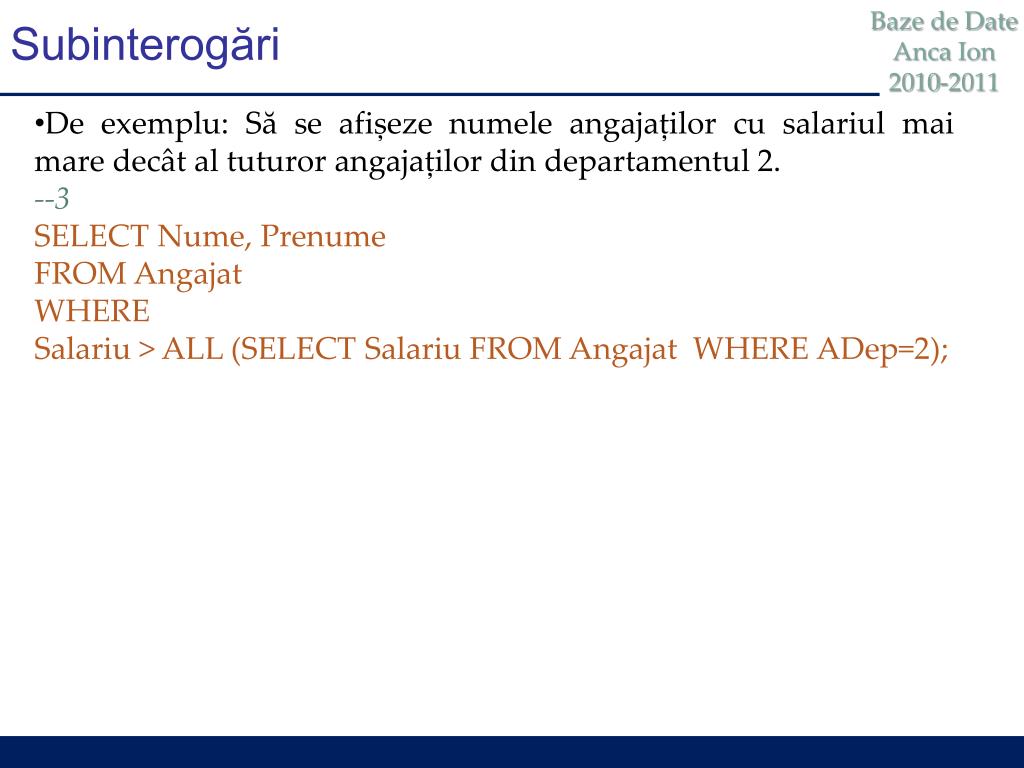 Subinterogări

Baze de Date
Anca Ion
2010-2011

•De exemplu: Să se afișeze numele angajaților cu salariul mai mare decât al tuturor angajaților din departamentul 2.
--3
SELECT Nume, Prenume
FROM Angajat
WHERE
Salariu > ALL (SELECT Salariu FROM Angajat WHERE ADep=2);